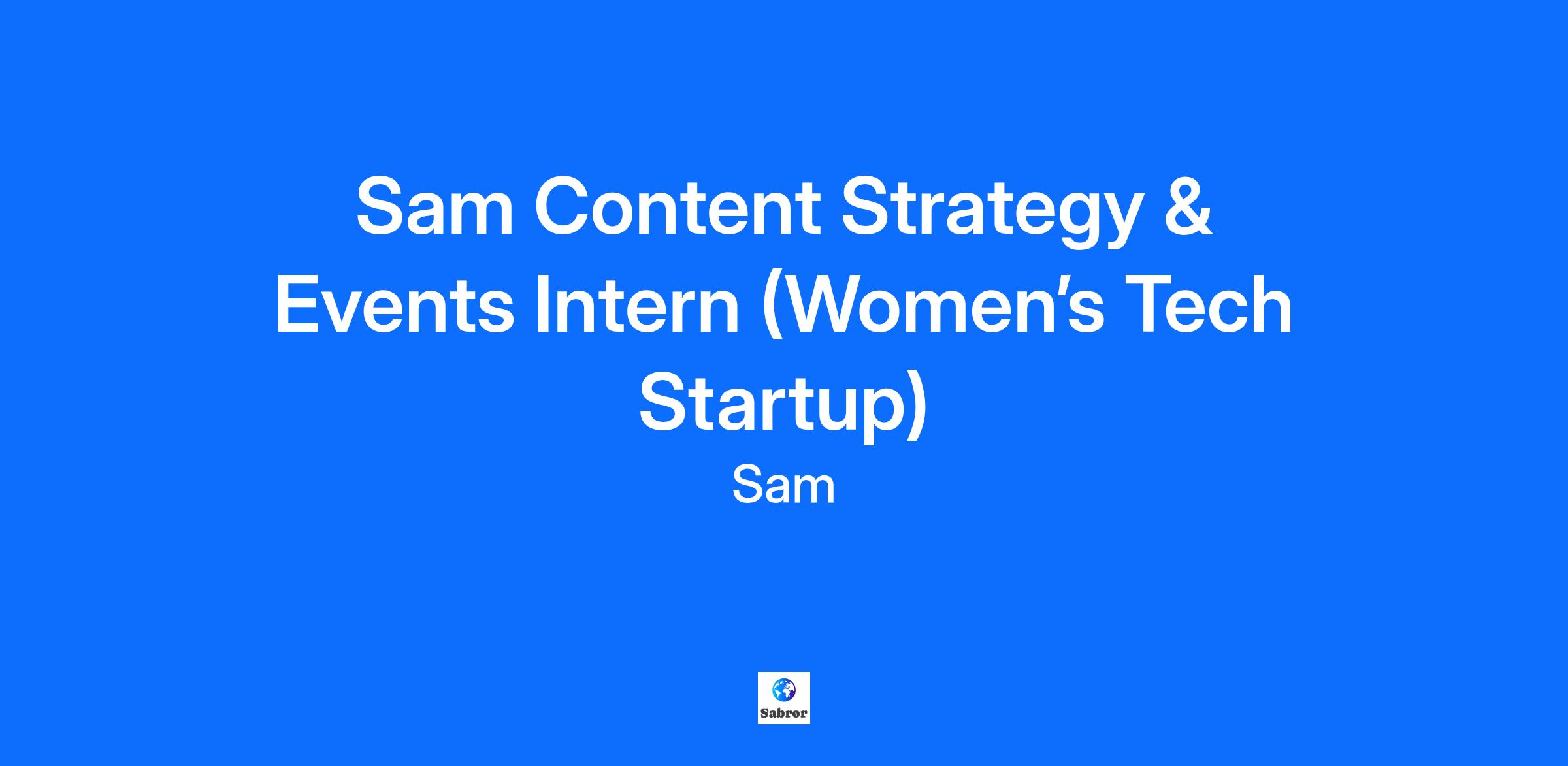 Sam Content Strategy & Events Intern (Women's Tech Startup)

Sam

Sabror